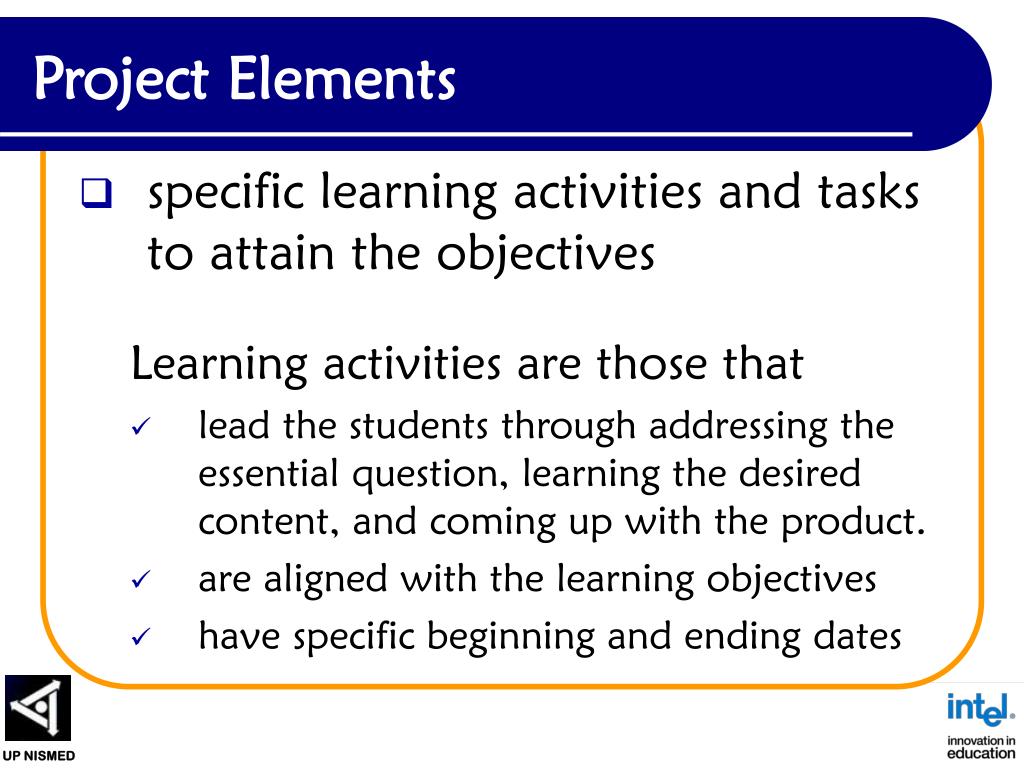 Project Elements

❑ specific learning activities and tasks to attain the objectives

Learning activities are those that

✓ lead the students through addressing the essential question, learning the desired content, and coming up with the product.

✓ are aligned with the learning objectives

✓ have specific beginning and ending dates

UP NISMED

intel. innovation in education